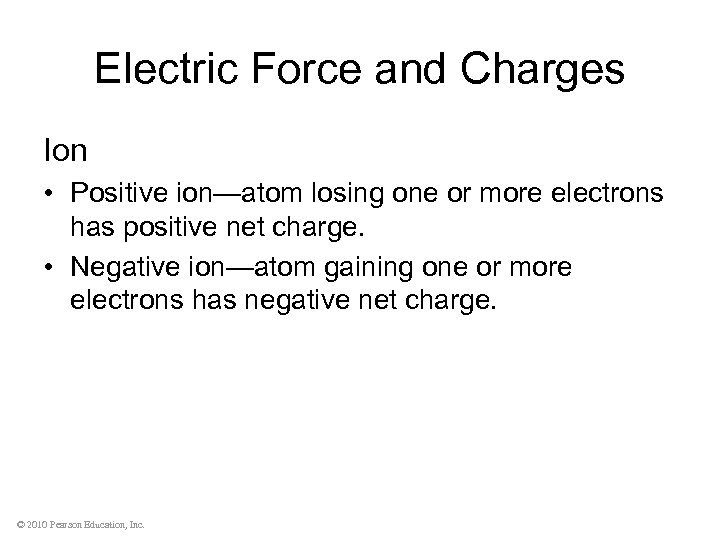 Electric Force and Charges

Ion

• Positive ion—atom losing one or more electrons has positive net charge.
• Negative ion—atom gaining one or more electrons has negative net charge.

© 2010 Pearson Education, Inc.